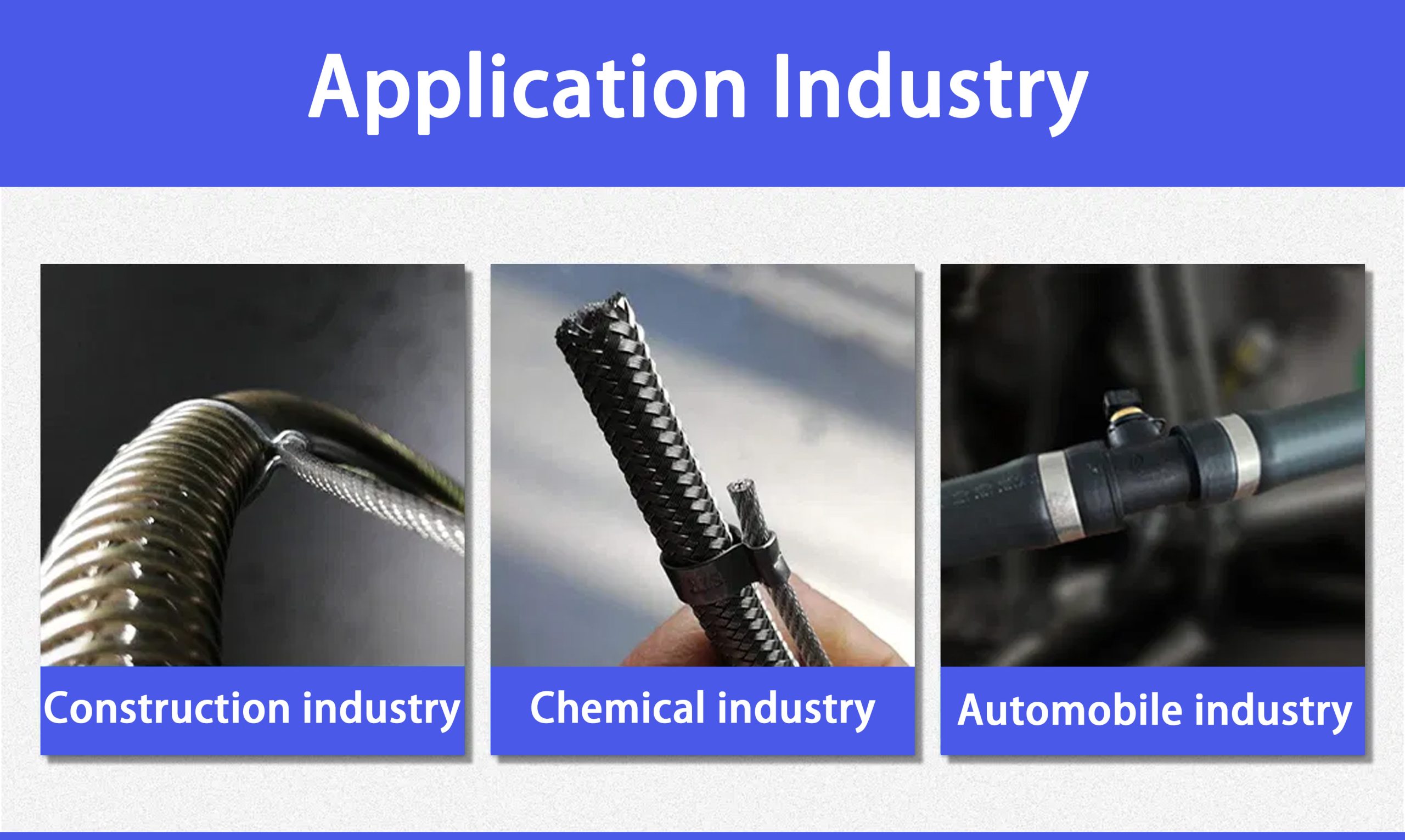 Application Industry

Construction industry

Chemical industry

Automobile industry